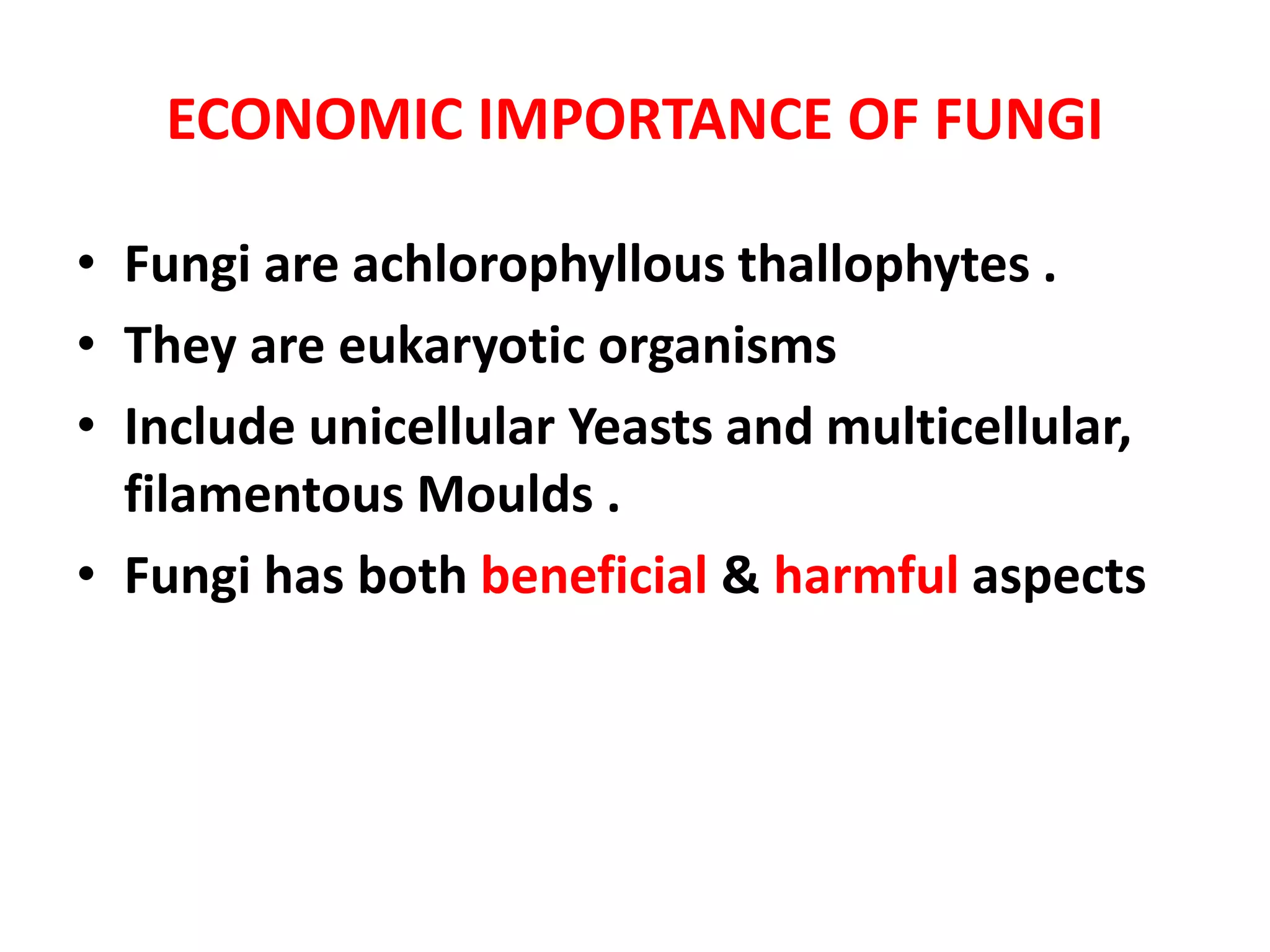 ECONOMIC IMPORTANCE OF FUNGI

• Fungi are achlorophyllous thallophytes .
• They are eukaryotic organisms
• Include unicellular Yeasts and multicellular, filamentous Moulds .
• Fungi has both beneficial & harmful aspects